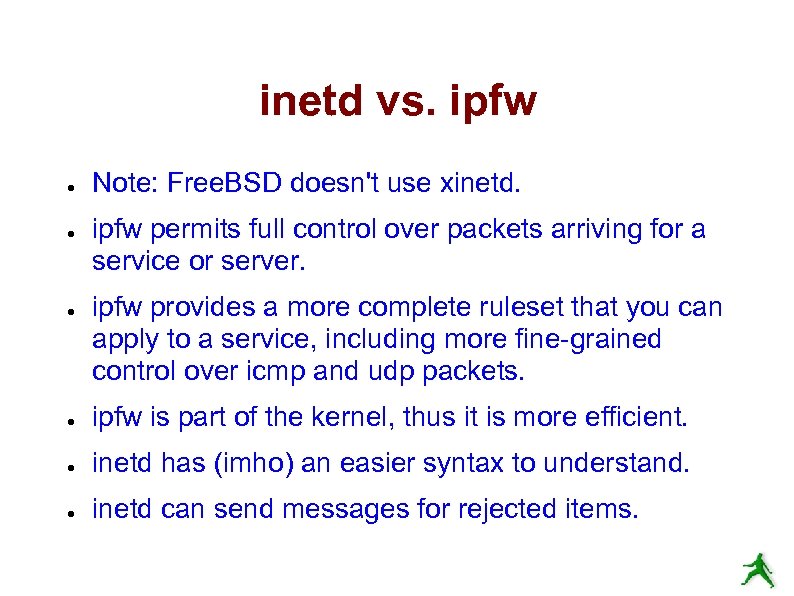 inetd vs. ipfw

- Note: FreeBSD doesn't use xinetd.
- ipfw permits full control over packets arriving for a service or server.
- ipfw provides a more complete ruleset that you can apply to a service, including more fine-grained control over icmp and udp packets.
- ipfw is part of the kernel, thus it is more efficient.
- inetd has (imho) an easier syntax to understand.
- inetd can send messages for rejected items.